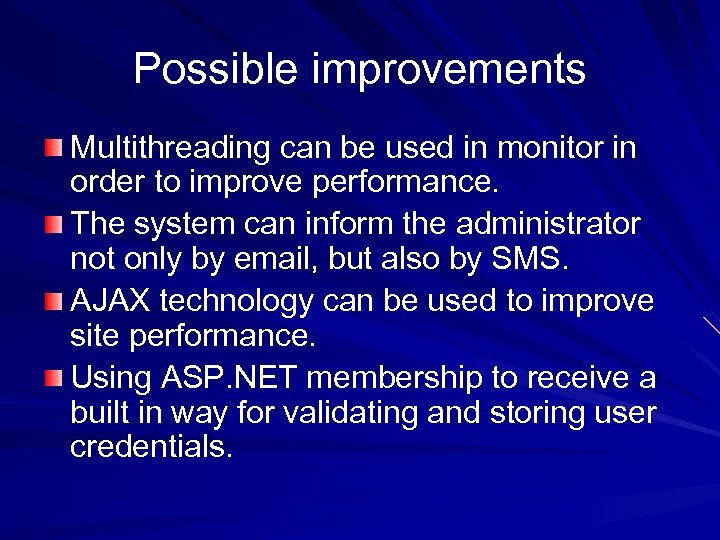 Possible improvements

Multithreading can be used in monitor in order to improve performance.

The system can inform the administrator not only by email, but also by SMS.

AJAX technology can be used to improve site performance.

Using ASP.NET membership to receive a built in way for validating and storing user credentials.